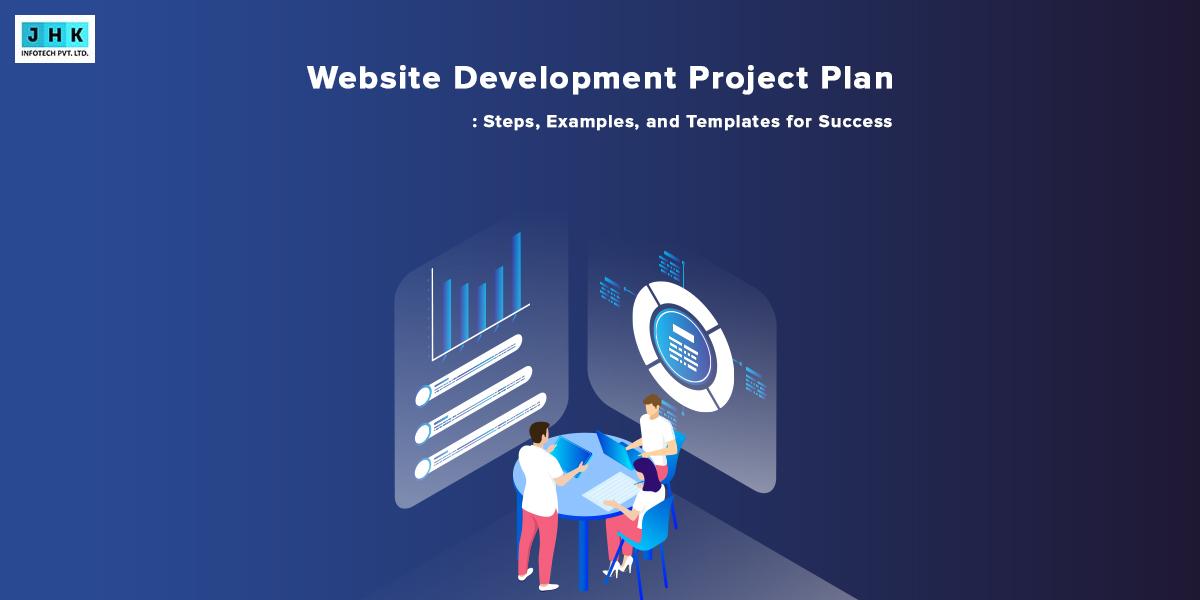 J H K
INFOTECH PVT. LTD.

Website Development Project Plan

: Steps, Examples, and Templates for Success